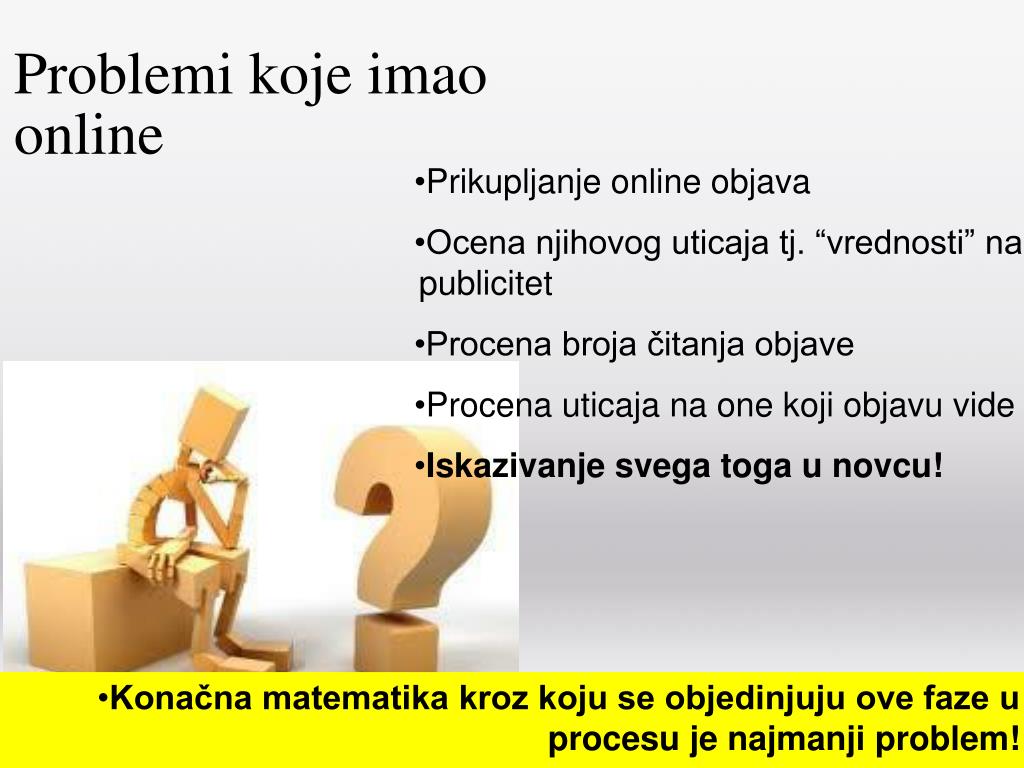 Problemi koje imao online

•Prikupljanje online objava

•Ocena njihovog uticaja tj. “vrednosti” na publicitet

•Procena broja čitanja objave

•Procena uticaja na one koji objavu vide

•Iskazivanje svega toga u novcu!

•Konačna matematika kroz koju se objedinjuju ove faze u procesu je najmanji problem!